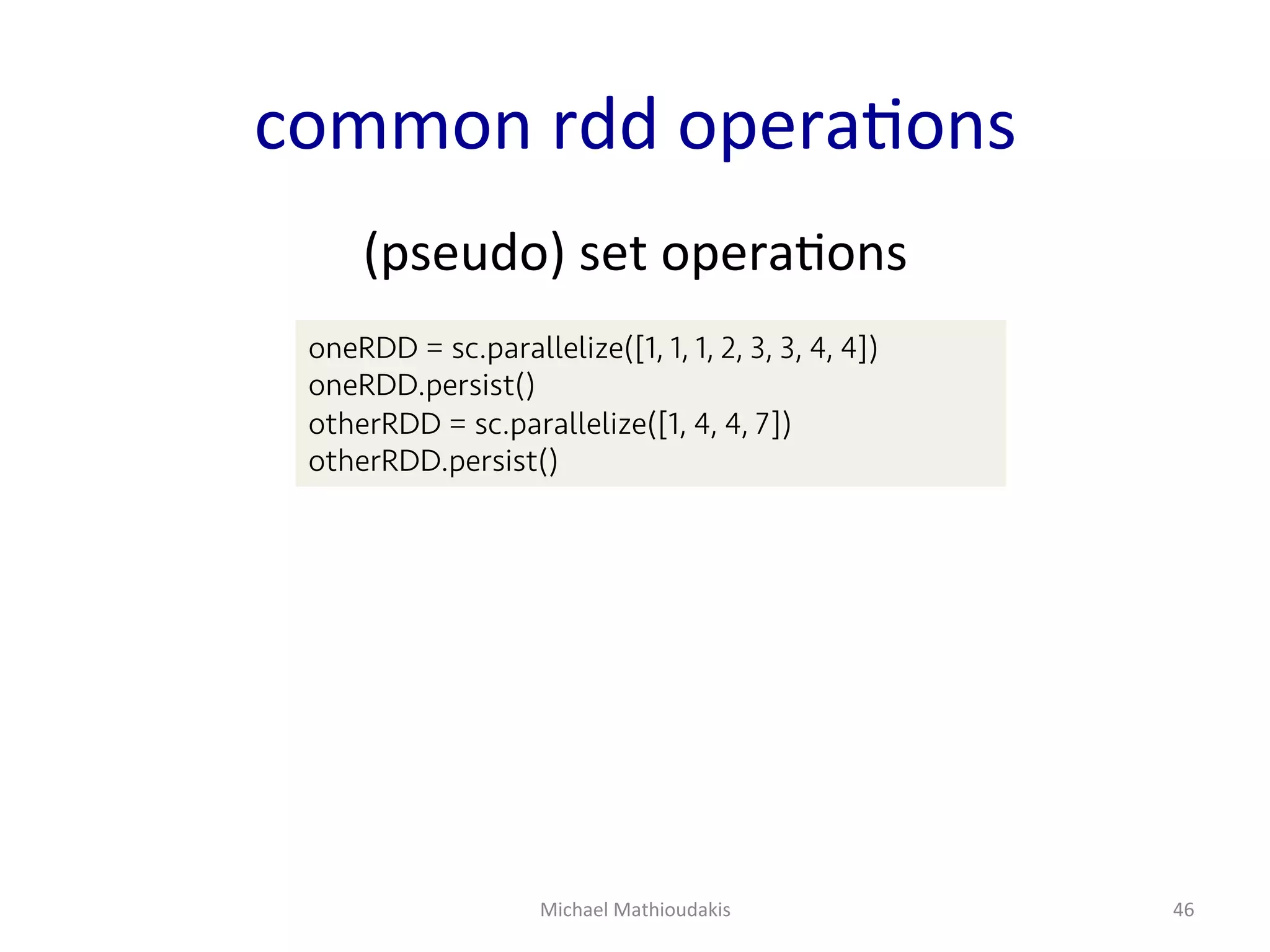 common rdd operations

(pseudo) set operations

oneRDD = sc.parallelize([1, 1, 1, 2, 3, 3, 4, 4])
oneRDD.persist()
otherRDD = sc.parallelize([1, 4, 4, 7])
otherRDD.persist()

Michael Mathioudakis

46